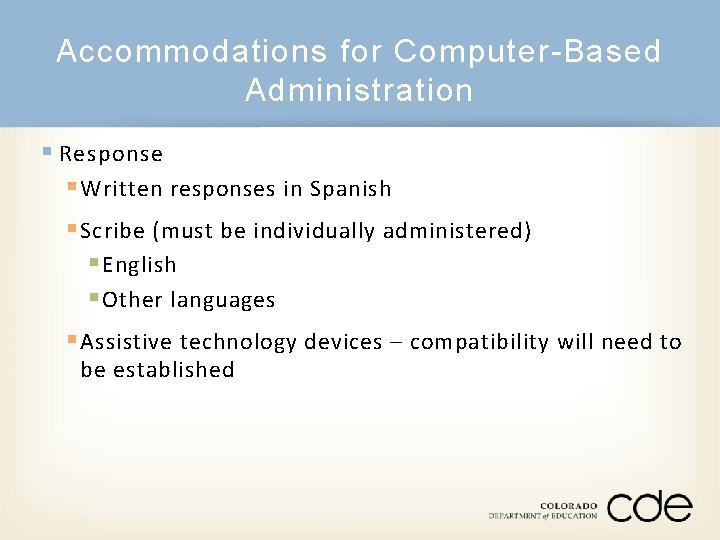 Accommodations for Computer-Based Administration

Response

Written responses in Spanish

Scribe (must be individually administered)

English

Other languages

Assistive technology devices – compatibility will need to be established

COLORADO
DEPARTMENT of EDUCATION
cde